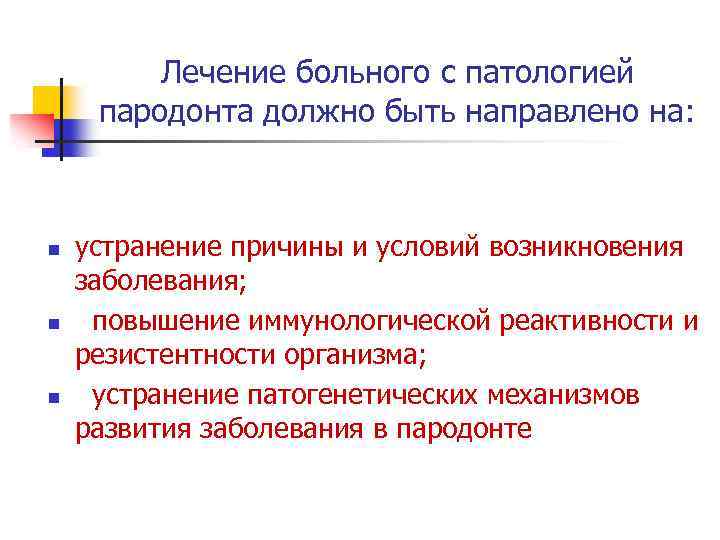 Лечение больного с патологией пародонта должно быть направлено на:

- устранение причины и условий возникновения заболевания;
- повышение иммунологической реактивности и резистентности организма;
- устранение патогенетических механизмов развития заболевания в пародонте